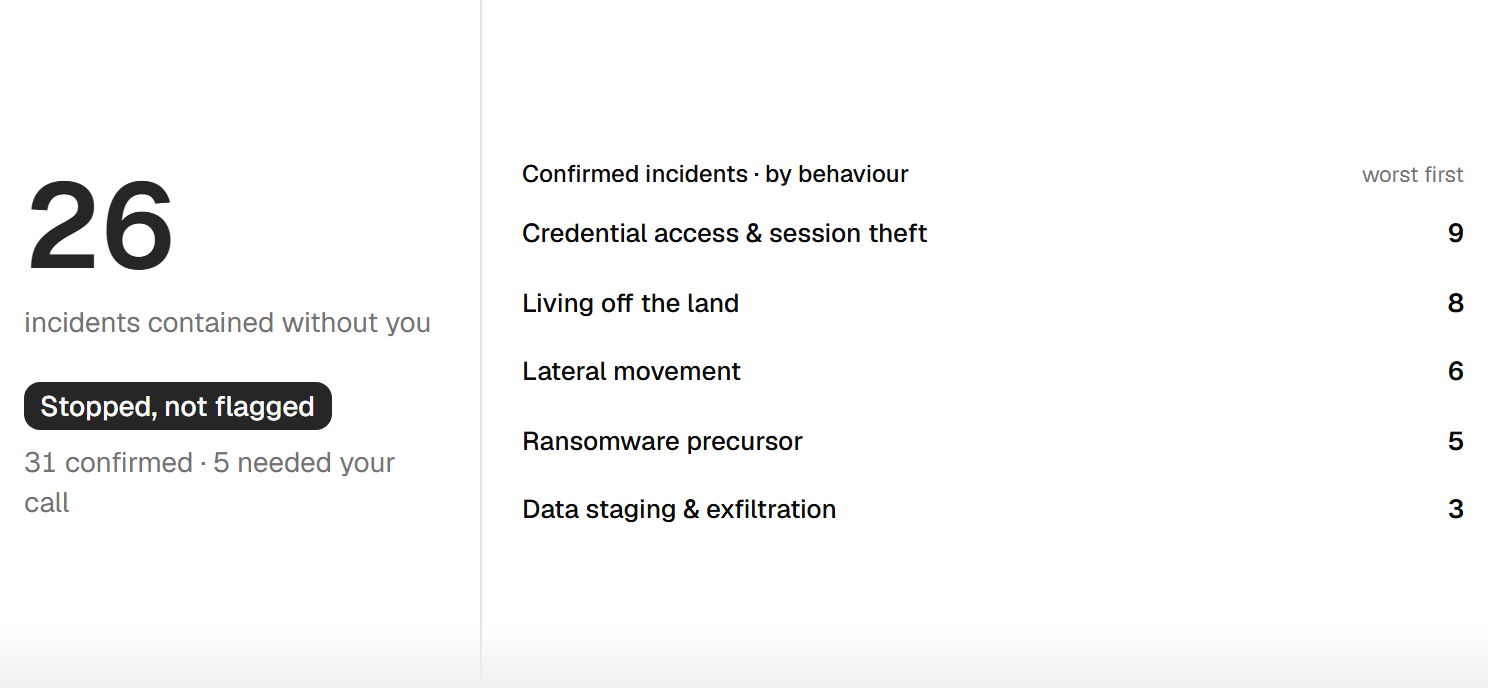 26

incidents contained without you

Stopped, not flagged

31 confirmed · 5 needed your call

Confirmed incidents · by behaviour

worst first

| | |
|---|---|
| Credential access & session theft | 9 |
| Living off the land | 8 |
| Lateral movement | 6 |
| Ransomware precursor | 5 |
| Data staging & exfiltration | 3 |